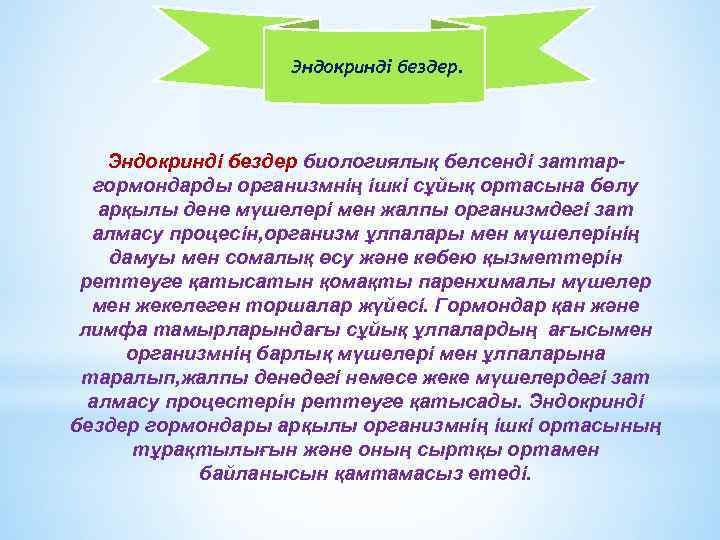 Эндокринді бездер.

Эндокринді бездер биологиялық белсенді заттар-гормондарды организмнің ішкі сұйық ортасына бөлу арқылы дене мүшелері мен жалпы организмдегі зат алмасу процесін,организм ұлпалары мен мүшелерінің дамуы мен сомалық өсу және көбею қызметтерін реттеуге қатысатын қомақты паренхималы мүшелер мен жекелеген торшалар жүйесі. Гормондар қан және лимфа тамырларындағы сұйық ұлпалардың ағысымен организмнің барлық мүшелері мен ұлпаларына таралып,жалпы денедегі немесе жеке мүшелердегі зат алмасу процестерін реттеуге қатысады. Эндокринді бездер гормондары арқылы организмнің ішкі ортасының тұрақтылығын және оның сыртқы ортамен байланысын қамтамасыз етеді.